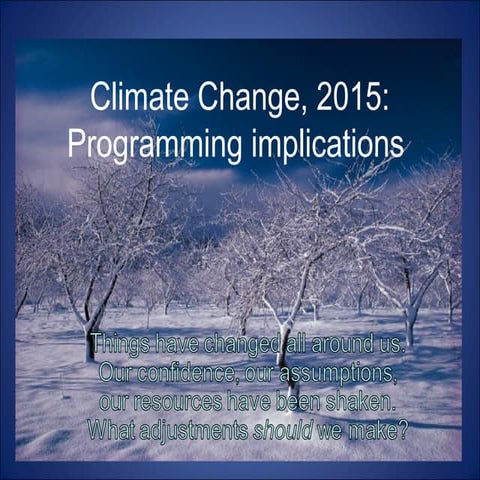 Climate Change, 2015:
Programming implications

Things have changed all around us. Our confidence, our assumptions, our resources have been shaken. What adjustments should we make?